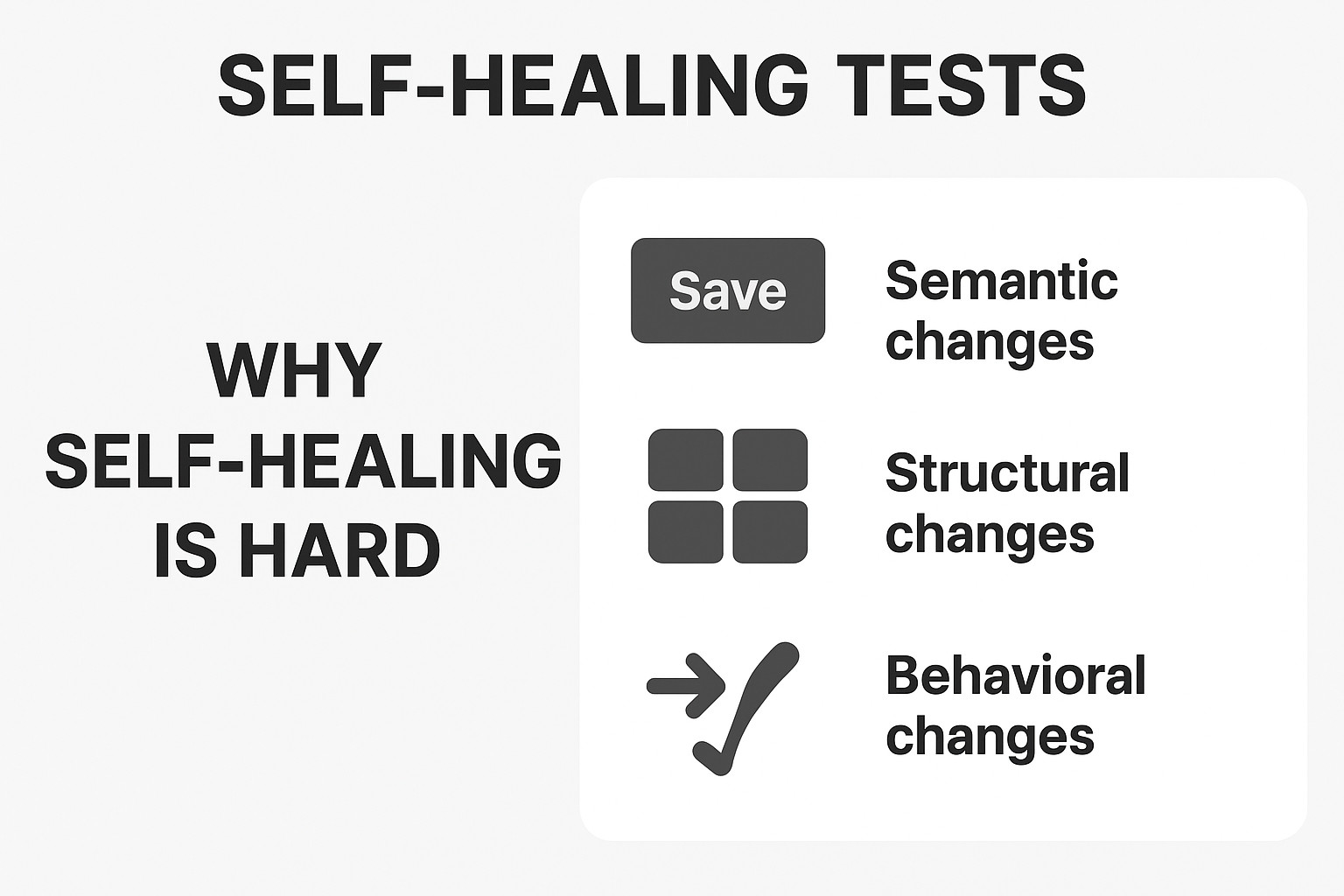 SELF-HEALING TESTS

WHY SELF-HEALING IS HARD

Save

Semantic changes

Structural changes

Behavioral changes